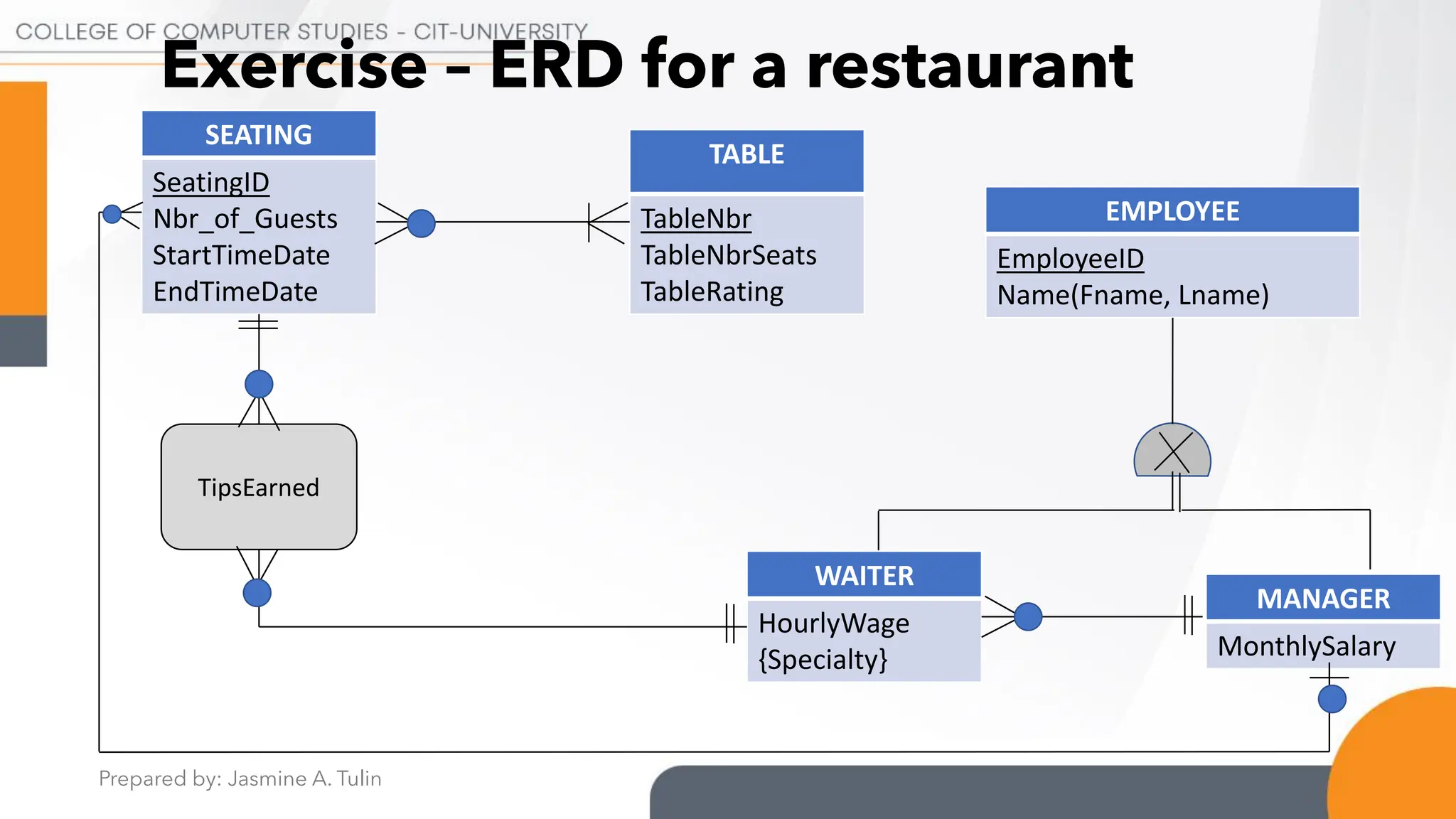 COLLEGE OF COMPUTER STUDIES - CIT-UNIVERSITY

Exercise – ERD for a restaurant

SEATING
SeatingID
Nbr_of_Guests
StartTimeDate
EndTimeDate

TABLE
TableNbr
TableNbrSeats
TableRating

EMPLOYEE
EmployeeID
Name(Fname, Lname)

TipsEarned

WAITER
HourlyWage
{Specialty}

MANAGER
MonthlySalary

Prepared by: Jasmine A. Tulin